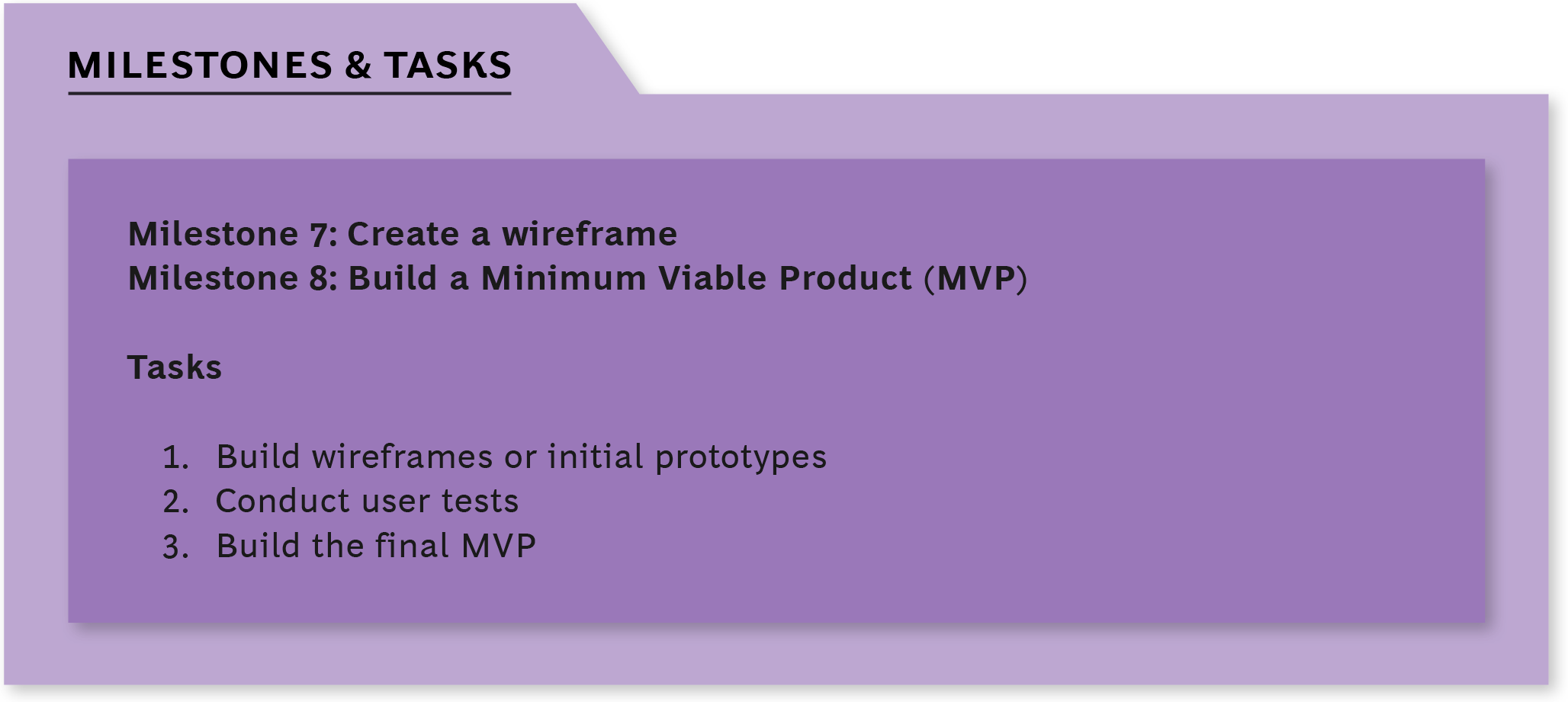 MILESTONES & TASKS

Milestone 7: Create a wireframe
Milestone 8: Build a Minimum Viable Product (MVP)

Tasks

1. Build wireframes or initial prototypes
2. Conduct user tests
3. Build the final MVP